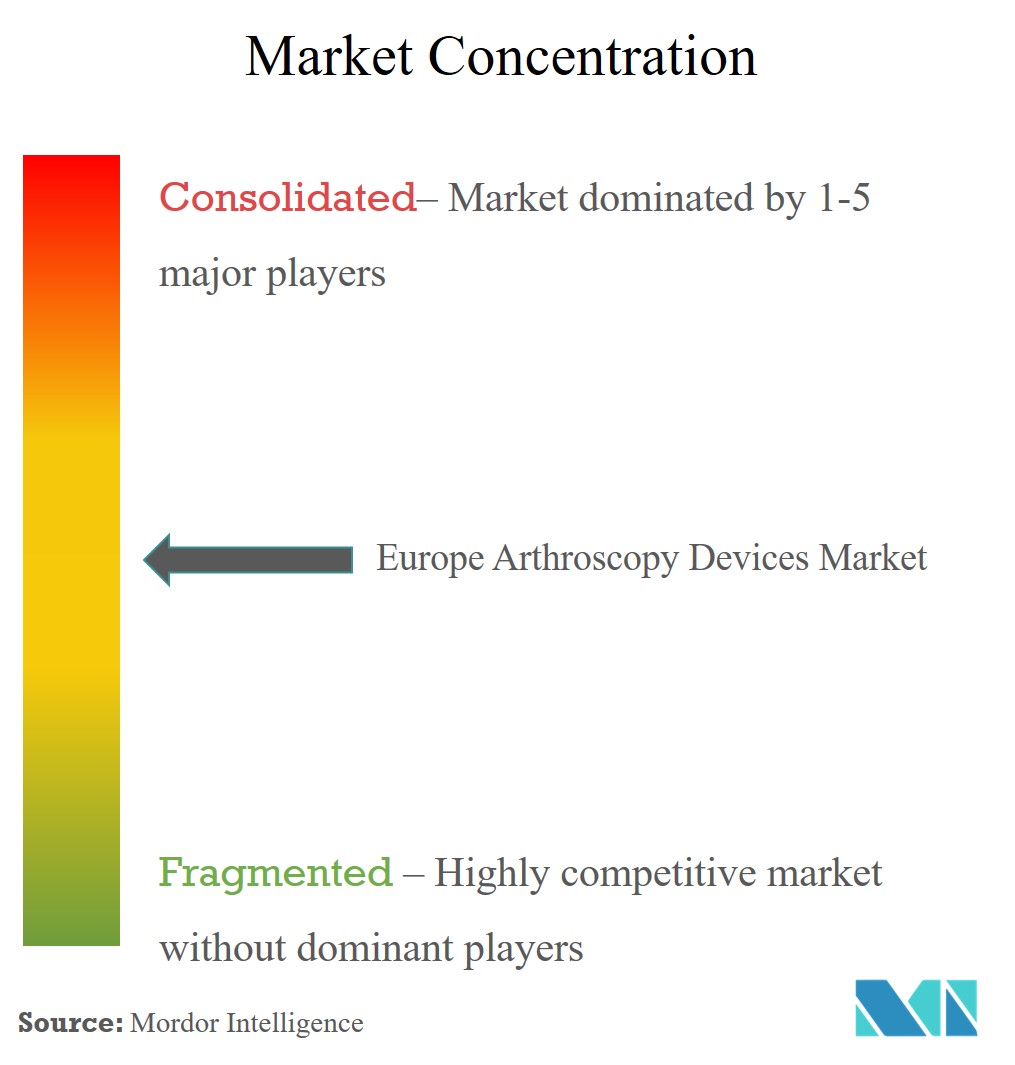 Market Concentration

Consolidated– Market dominated by 1-5 major players

Europe Arthroscopy Devices Market

Fragmented – Highly competitive market without dominant players

Source: Mordor Intelligence